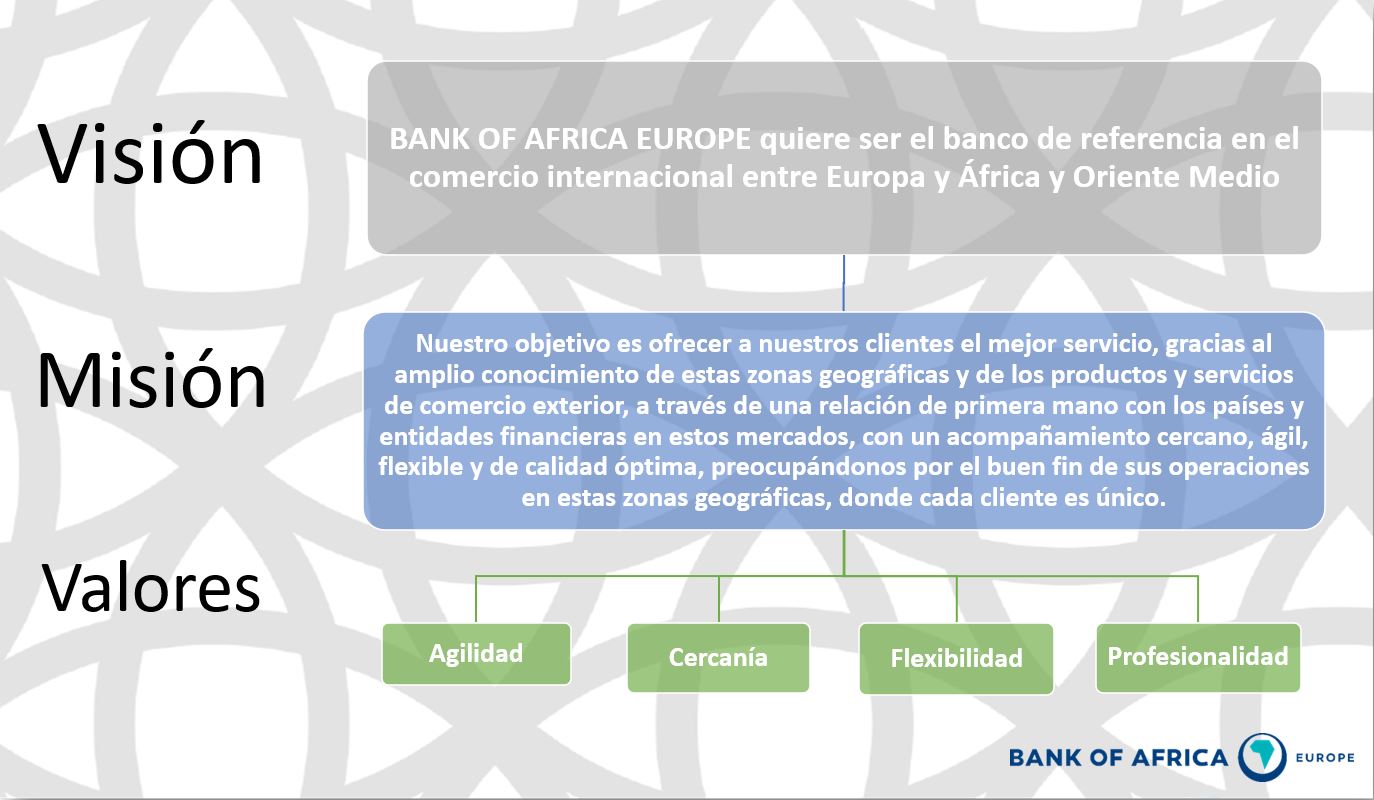 Visión

BANK OF AFRICA EUROPE quiere ser el banco de referencia en el comercio internacional entre Europa y África y Oriente Medio

Misión

Nuestro objetivo es ofrecer a nuestros clientes el mejor servicio, gracias al amplio conocimiento de estas zonas geográficas y de los productos y servicios de comercio exterior, a través de una relación de primera mano con los países y entidades financieras en estos mercados, con un acompañamiento cercano, ágil, flexible y de calidad óptima, preocupándonos por el buen fin de sus operaciones en estas zonas geográficas, donde cada cliente es único.

Valores

Agilidad

Cercanía

Flexibilidad

Profesionalidad

BANK OF AFRICA EUROPE